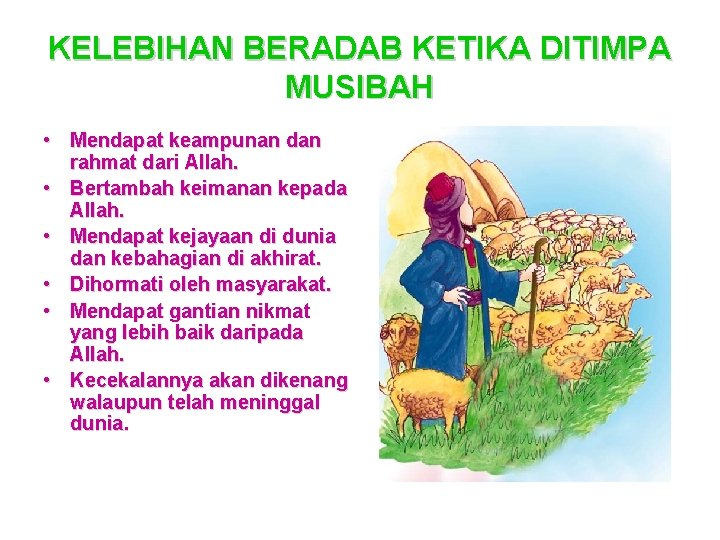 KELEBIHAN BERADAB KETIKA DITIMPA MUSIBAH

• Mendapat keampunan dan rahmat dari Allah.
• Bertambah keimanan kepada Allah.
• Mendapat kejayaan di dunia dan kebahagian di akhirat.
• Dihormati oleh masyarakat.
• Mendapat gantian nikmat yang lebih baik daripada Allah.
• Kecekalannya akan dikenang walaupun telah meninggal dunia.